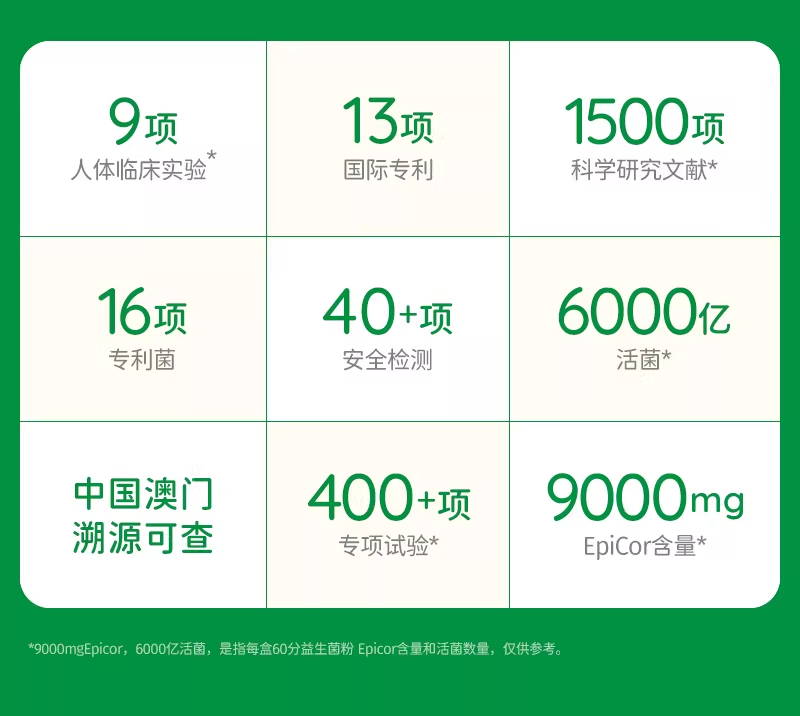 9项
人体临床实验*

13项
国际专利

1500项
科学研究文献*

16项
专利菌

40+项
安全检测

6000亿
活菌*

中国澳门
溯源可查

400+项
专项试验*

9000mg
EpiCor含量*

*9000mgEpicor，6000亿活菌，是指每盒60分益生菌粉 Epicor含量和活菌数量，仅供参考。